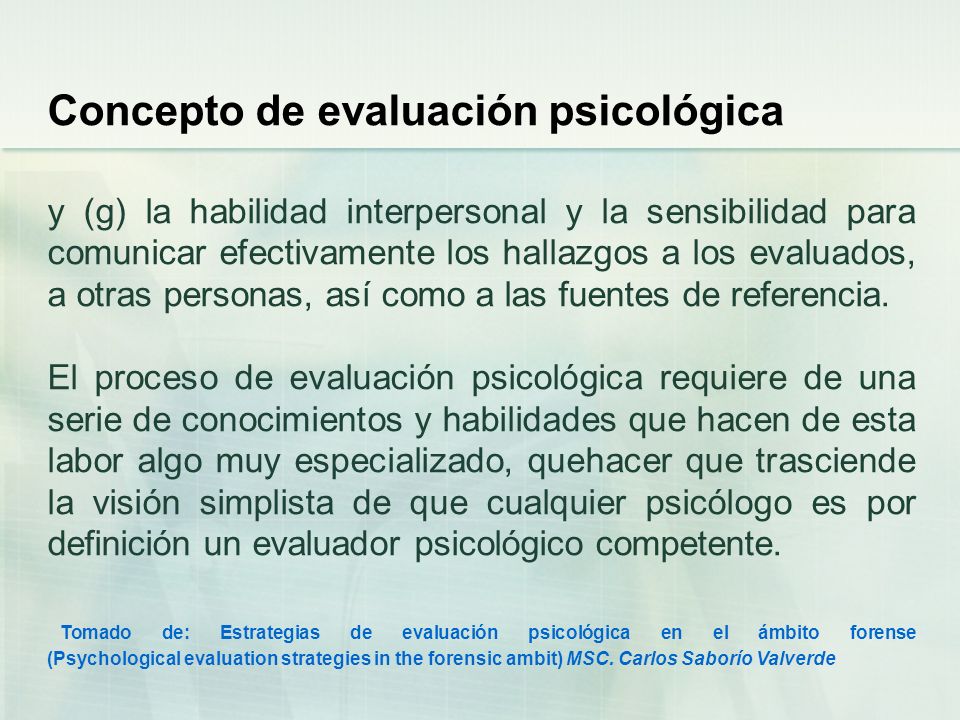 Concepto de evaluación psicológica

y (g) la habilidad interpersonal y la sensibilidad para comunicar efectivamente los hallazgos a los evaluados, a otras personas, así como a las fuentes de referencia.

El proceso de evaluación psicológica requiere de una serie de conocimientos y habilidades que hacen de esta labor algo muy especializado, quehacer que trasciende la visión simplista de que cualquier psicólogo es por definición un evaluador psicológico competente.

Tomado de: Estrategias de evaluación psicológica en el ámbito forense (Psychological evaluation strategies in the forensic ambit) MSC. Carlos Saborío Valverde